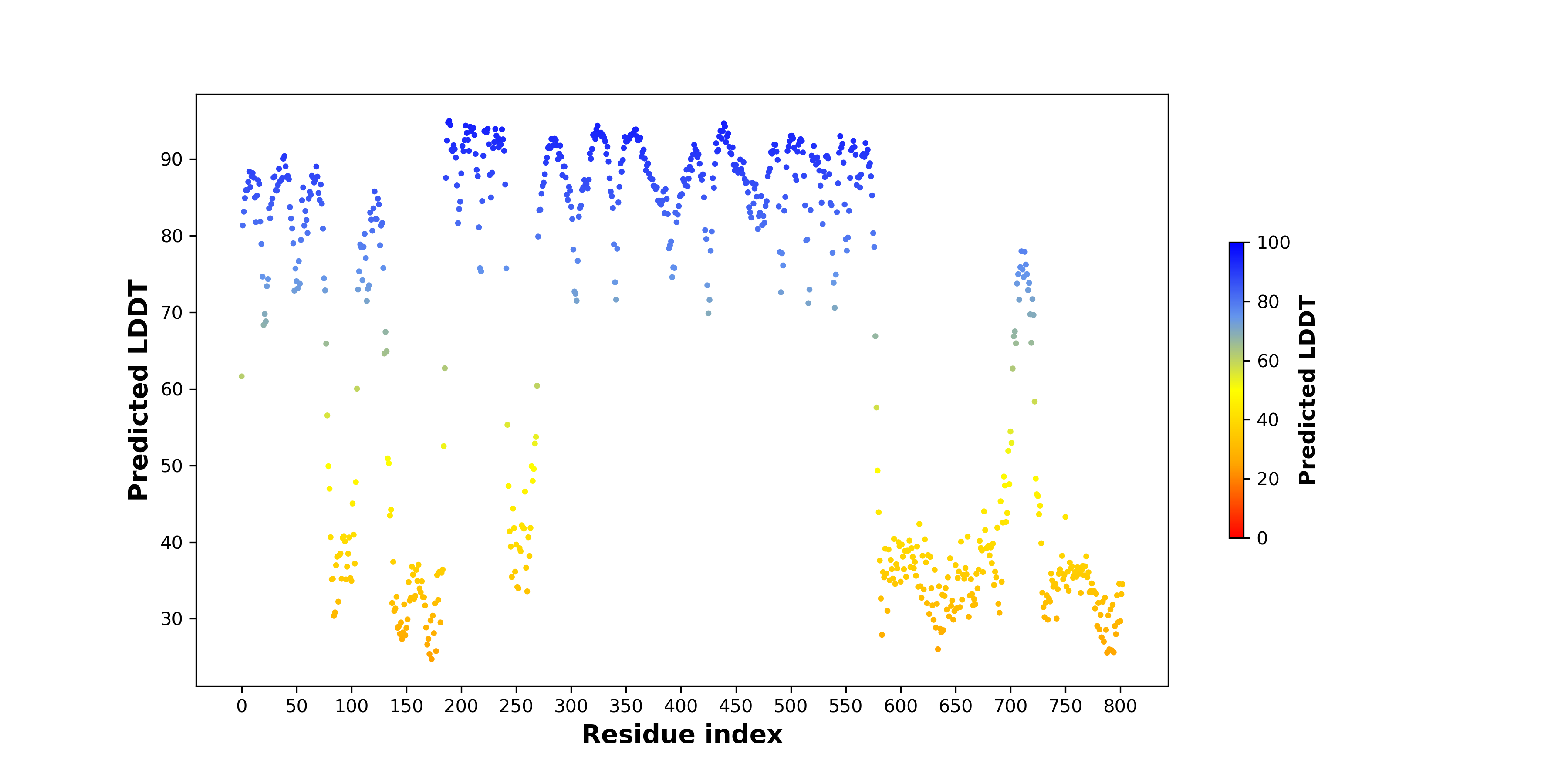 Predicted LDDT

90
80
70
60
50
40
30

0 50 100 150 200 250 300 350 400 450 500 550 600 650 700 750 800

Residue index

100
80
60
40
20
0

Predicted LDDT